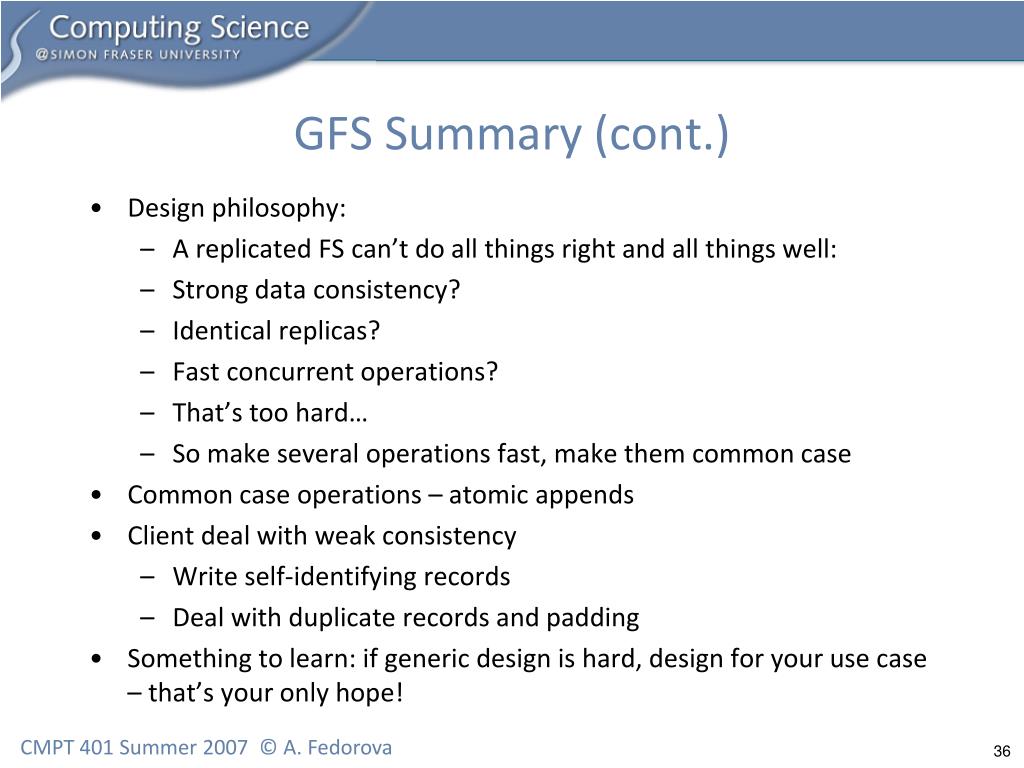 Computing Science
@SIMON FRASER UNIVERSITY

GFS Summary (cont.)

• Design philosophy:
– A replicated FS can’t do all things right and all things well:
– Strong data consistency?
– Identical replicas?
– Fast concurrent operations?
– That’s too hard…
– So make several operations fast, make them common case
• Common case operations – atomic appends
• Client deal with weak consistency
– Write self-identifying records
– Deal with duplicate records and padding
• Something to learn: if generic design is hard, design for your use case – that’s your only hope!

CMPT 401 Summer 2007 © A. Fedorova

36